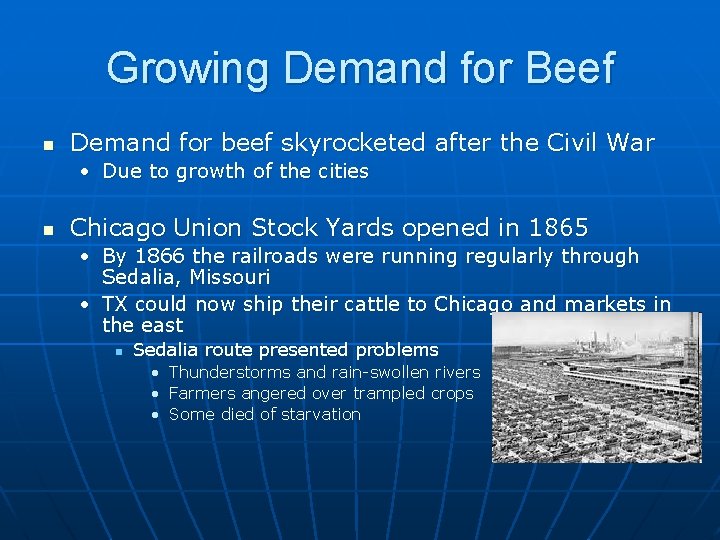 Growing Demand for Beef

- Demand for beef skyrocketed after the Civil War
  - Due to growth of the cities

- Chicago Union Stock Yards opened in 1865
  - By 1866 the railroads were running regularly through Sedalia, Missouri
  - TX could now ship their cattle to Chicago and markets in the east
    - Sedalia route presented problems
      - Thunderstorms and rain-swollen rivers
      - Farmers angered over trampled crops
      - Some died of starvation